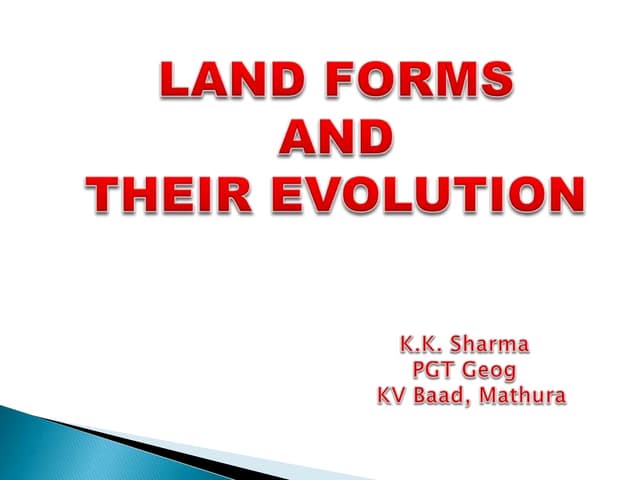 LAND FORMS
AND
THEIR EVOLUTION

K.K. Sharma
PGT Geog
KV Baad, Mathura